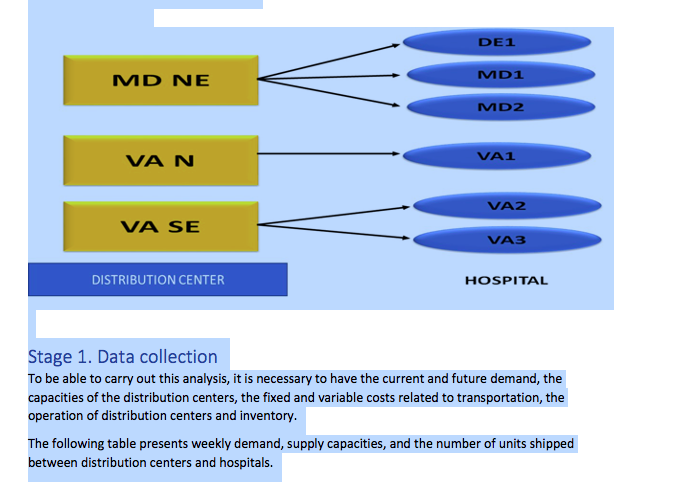 MD NE

VA N

VA SE

DE1

MD1

MD2

VA1

VA2

VA3

DISTRIBUTION CENTER

HOSPITAL

Stage 1. Data collection

To be able to carry out this analysis, it is necessary to have the current and future demand, the capacities of the distribution centers, the fixed and variable costs related to transportation, the operation of distribution centers and inventory.

The following table presents weekly demand, supply capacities, and the number of units shipped between distribution centers and hospitals.